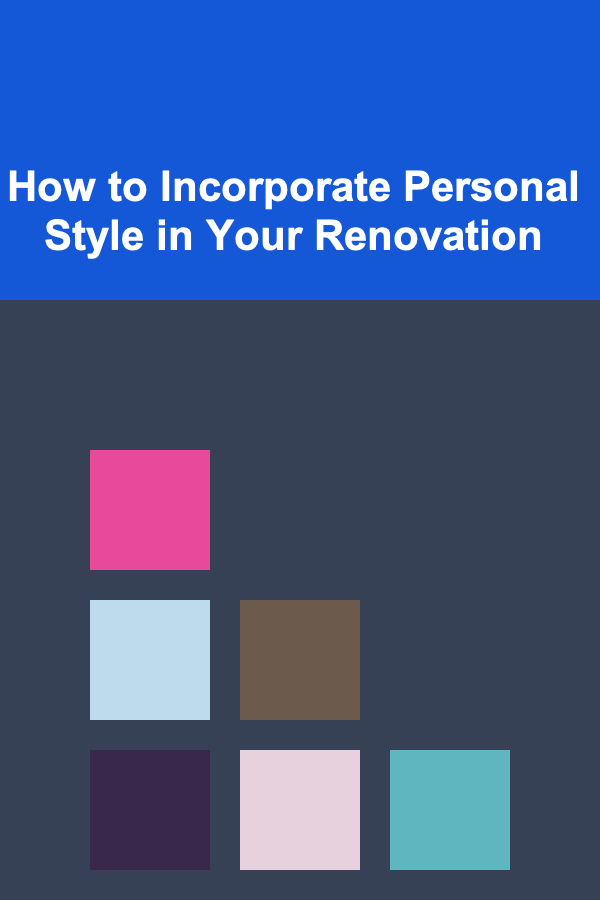 How to Incorporate Personal Style in Your Renovation